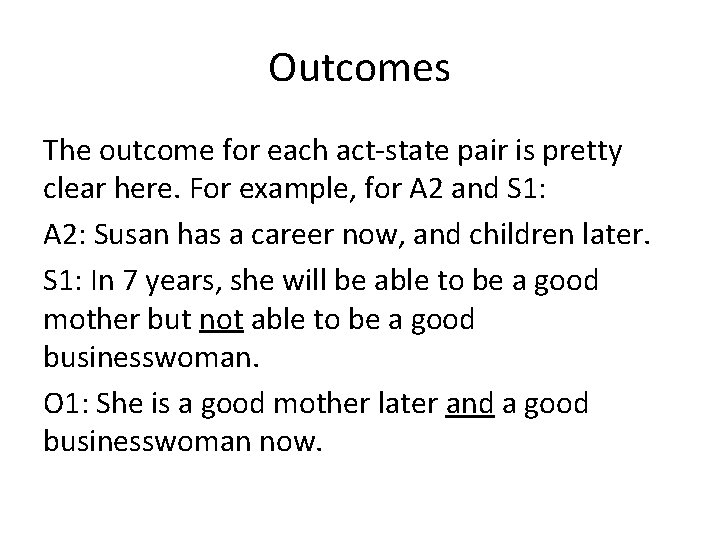 Outcomes

The outcome for each act-state pair is pretty clear here. For example, for A2 and S1:

A2: Susan has a career now, and children later.

S1: In 7 years, she will be able to be a good mother but not able to be a good businesswoman.

O1: She is a good mother later and a good businesswoman now.